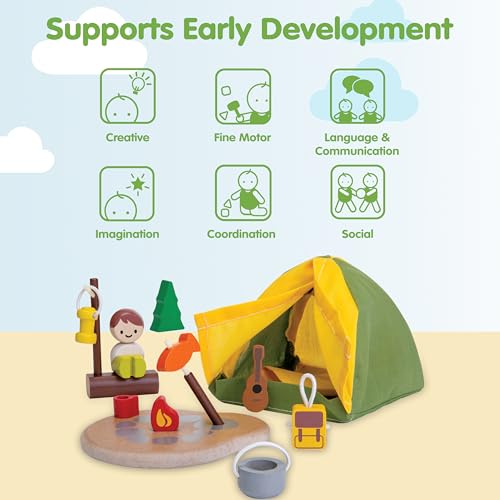 Supports Early Development

Creative

Fine Motor

Language & Communication

Imagination

Coordination

Social